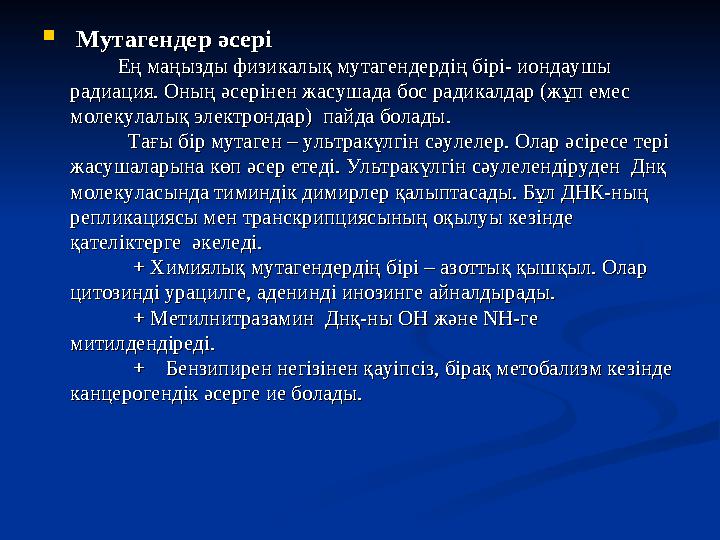 Мутагендер әсері

Ең маңызды физикалық мутагендердің бірі- иондаушы радиация. Оның әсерінен жасушада бос радикалдар (жұп емес молекулалық электрондар) пайда болады.

Тағы бір мутаген – ультракүлгін сәулелер. Олар әсіресе тері жасушаларына көп әсер етеді. Ультракүлгін сәулелендіруден Днқ молекуласында тиминдік димирлер қалыптасады. Бұл ДНК-ның репликациясы мен транскрипциясының оқылуы кезінде қателіктерге әкеледі.

+ Химиялық мутагендердің бірі – азоттық қышқыл. Олар цитозинді урацилге, аденинді инозинге айналдырады.

+ Метилнитразамин Днқ-ны ОН және NH-ге митилдендіреді.

+ Бензипирен негізінен қауіпсіз, бірақ метобализм кезінде канцерогендік әсерге ие болады.